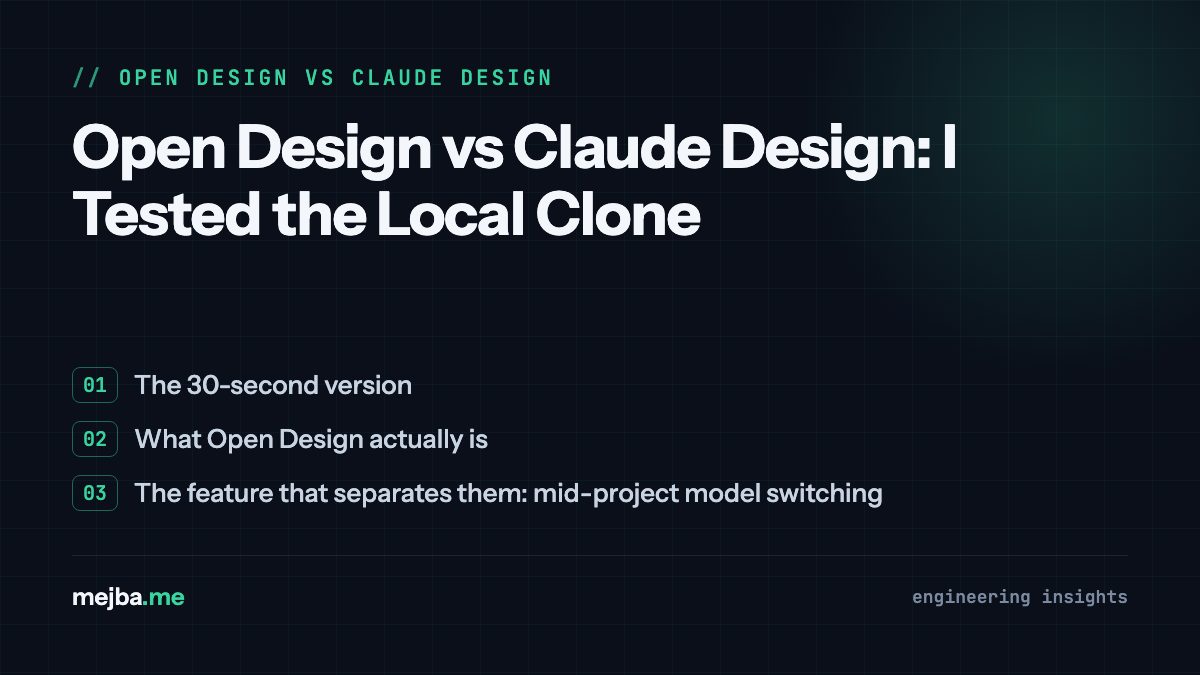 // OPEN DESIGN VS CLAUDE DESIGN

Open Design vs Claude Design: I Tested the Local Clone

01 The 30-second version

02 What Open Design actually is

03 The feature that separates them: mid-project model switching

mejba.me

engineering insights